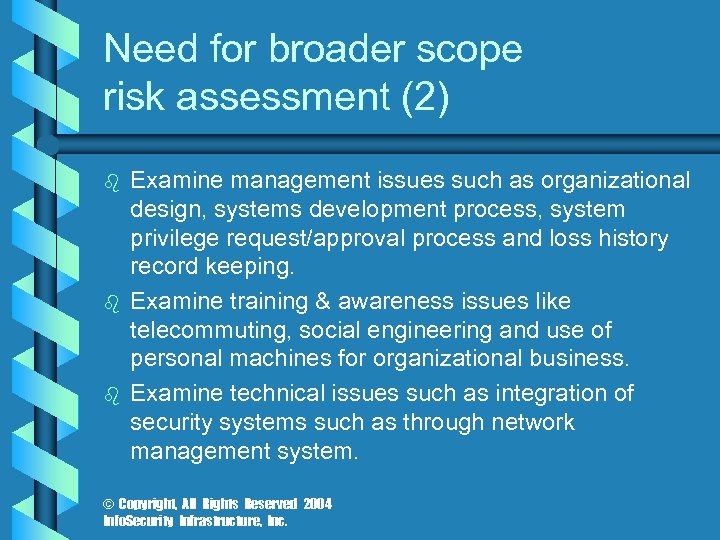 Need for broader scope risk assessment (2)

- Examine management issues such as organizational design, systems development process, system privilege request/approval process and loss history record keeping.
- Examine training & awareness issues like telecommuting, social engineering and use of personal machines for organizational business.
- Examine technical issues such as integration of security systems such as through network management system.

© Copyright, All Rights Reserved 2004
InfoSecurity Infrastructure, Inc.